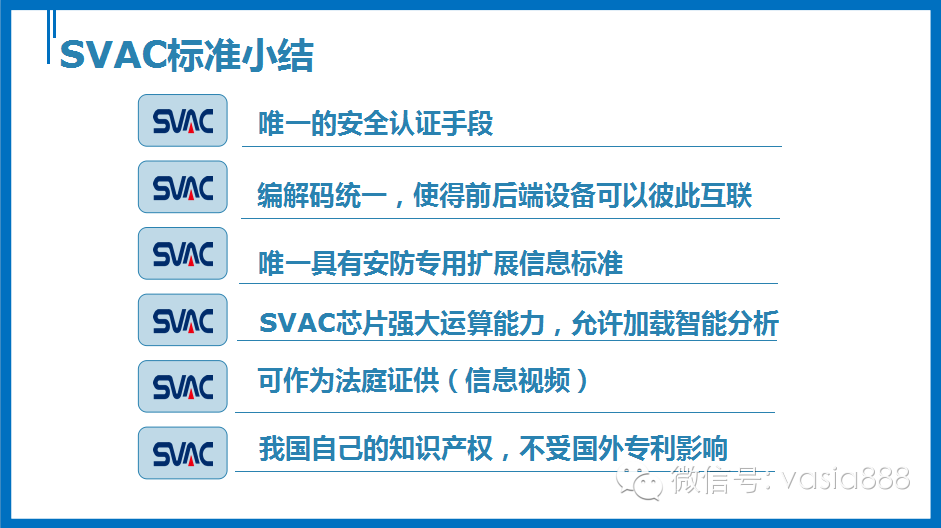 SVAC标准小结

SVAC 唯一的安全认证手段

SVAC 编解码统一，使得前后端设备可以彼此互联

SVAC 唯一具有安防专用扩展信息标准

SVAC SVAC芯片强大运算能力，允许加载智能分析

SVAC 可作为法庭证供（信息视频）

SVAC 我国自己的知识产权，不受国外专利影响

微信号: vasia888